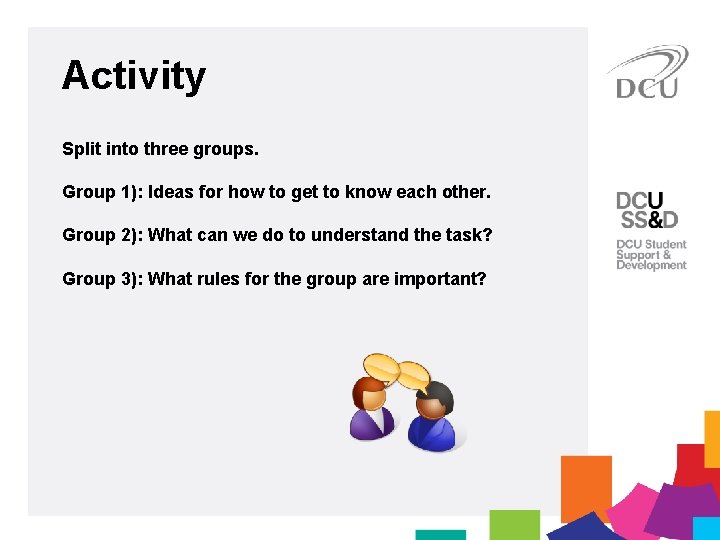 Activity

Split into three groups.

Group 1): Ideas for how to get to know each other.

Group 2): What can we do to understand the task?

Group 3): What rules for the group are important?

DCU

DCU
SS&D
DCU Student
Support &
Development